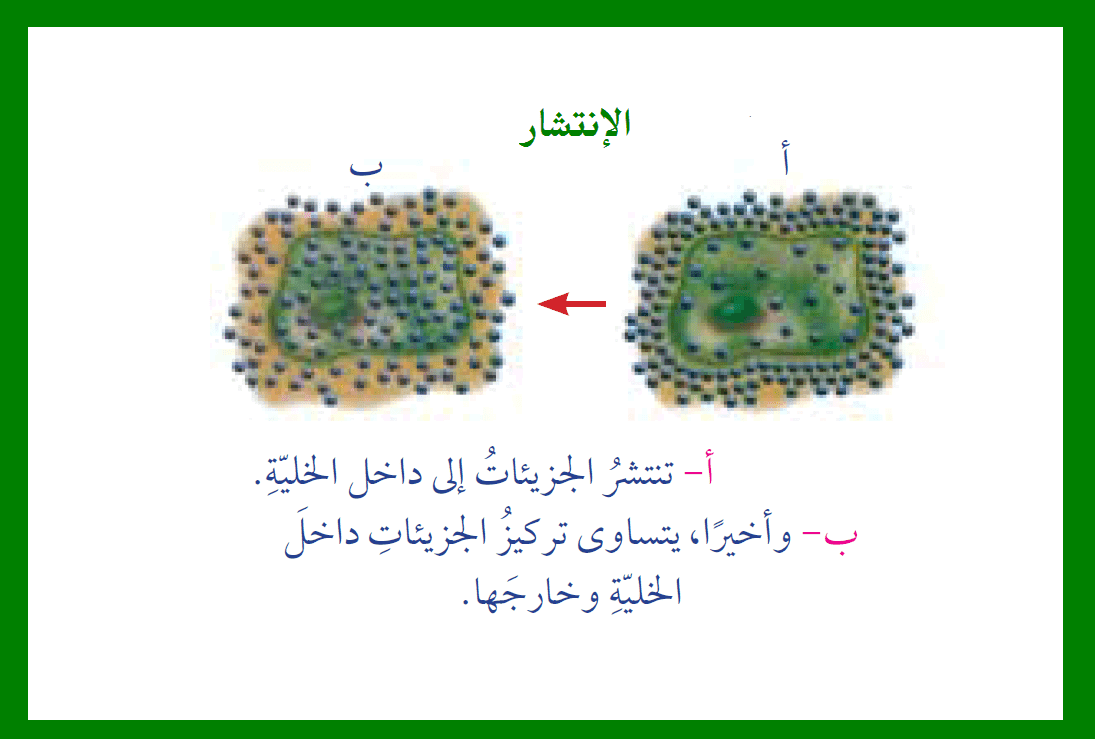 الإنتشار

أ

ب

أ- تنتشرُ الجزيئاتُ إلى داخل الخليّةِ.

ب- وأخيرًا، يتساوى تركيزُ الجزيئاتِ داخلَ الخليّةِ وخارجَها.